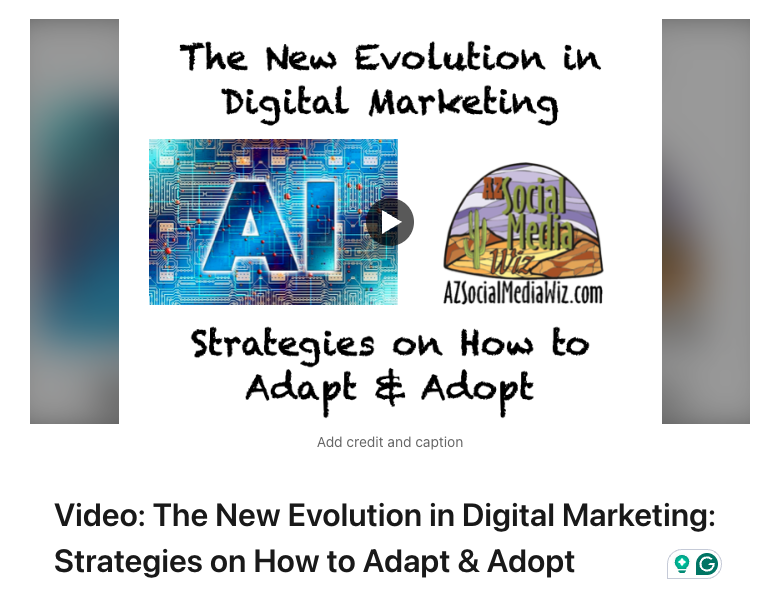 The New Evolution in Digital Marketing

AI

AZ Social Media Wiz

AZSocialMediaWiz.com

Strategies on How to Adapt & Adopt

Add credit and caption

Video: The New Evolution in Digital Marketing: Strategies on How to Adapt & Adopt